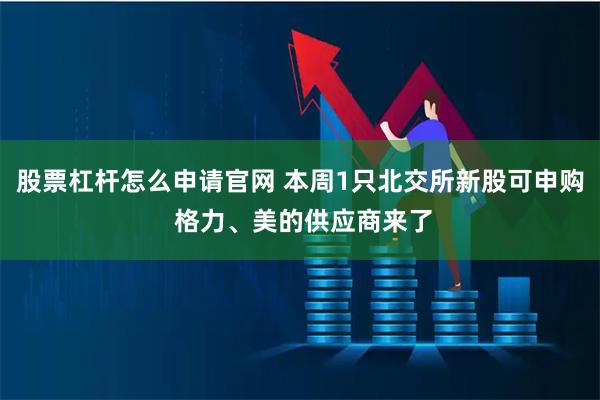 股票杠杆怎么申请官网 本周1只北交所新股可申购 格力、美的供应商来了